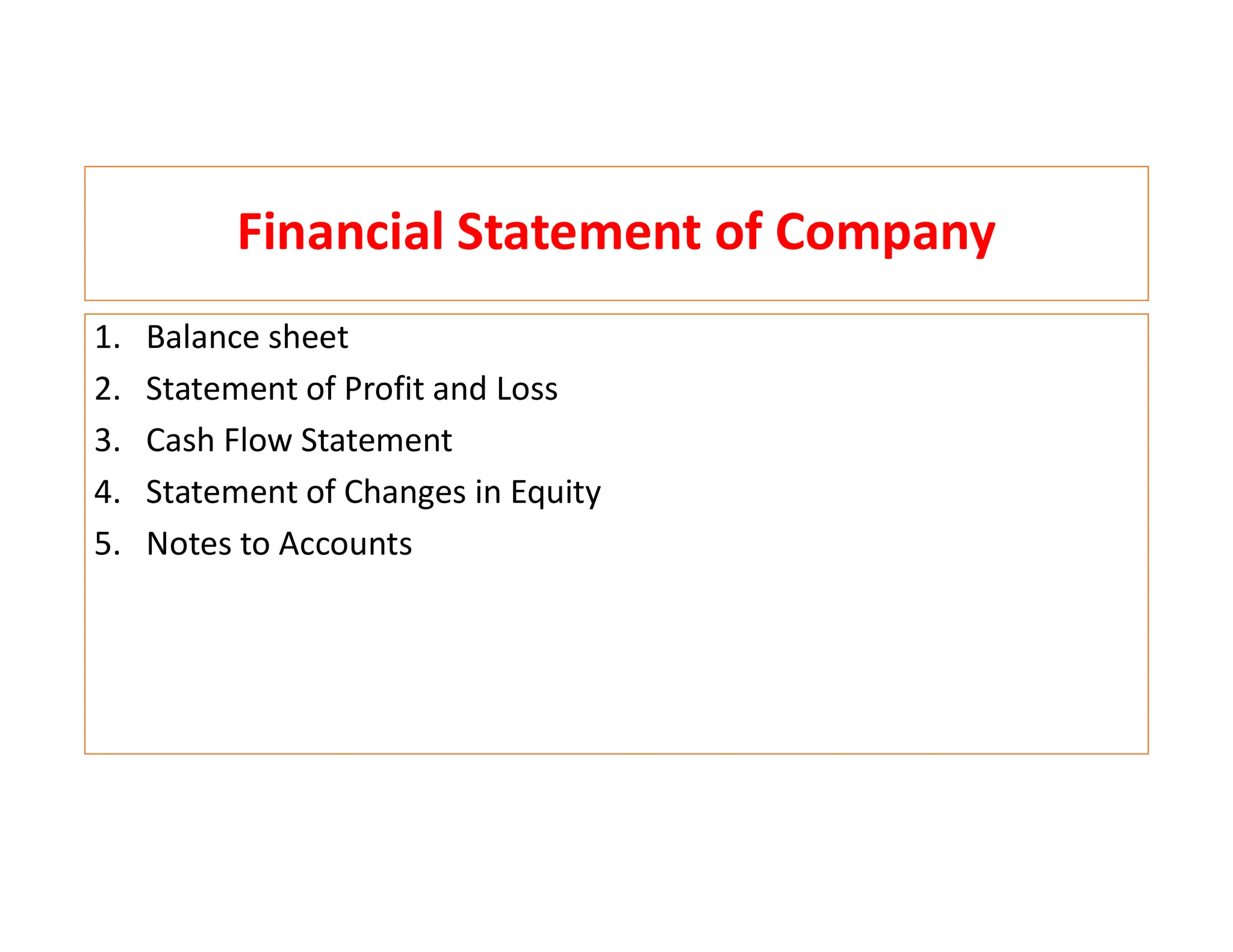 Financial Statement of Company

1. Balance sheet
2. Statement of Profit and Loss
3. Cash Flow Statement
4. Statement of Changes in Equity
5. Notes to Accounts